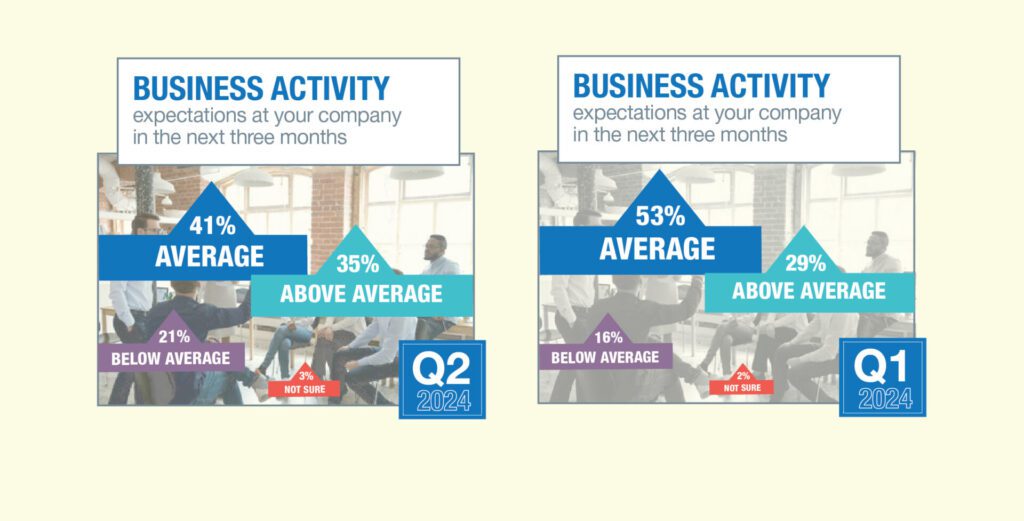 BUSINESS ACTIVITY
expectations at your company in the next three months

41%
AVERAGE

35%
ABOVE AVERAGE

21%
BELOW AVERAGE

3%
NOT SURE

Q2
2024

BUSINESS ACTIVITY
expectations at your company in the next three months

53%
AVERAGE

29%
ABOVE AVERAGE

16%
BELOW AVERAGE

2%
NOT SURE

Q1
2024